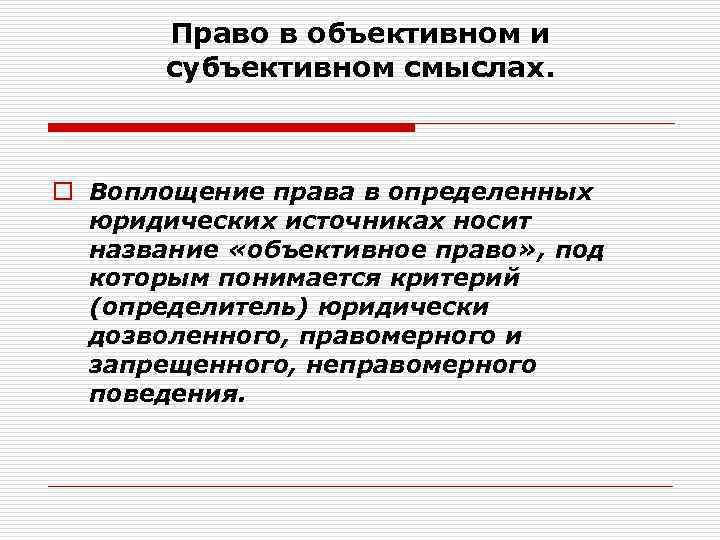 Право в объективном и субъективном смыслах.

Воплощение права в определенных юридических источниках носит название «объективное право», под которым понимается критерий (определитель) юридически дозволенного, правомерного и запрещенного, неправомерного поведения.